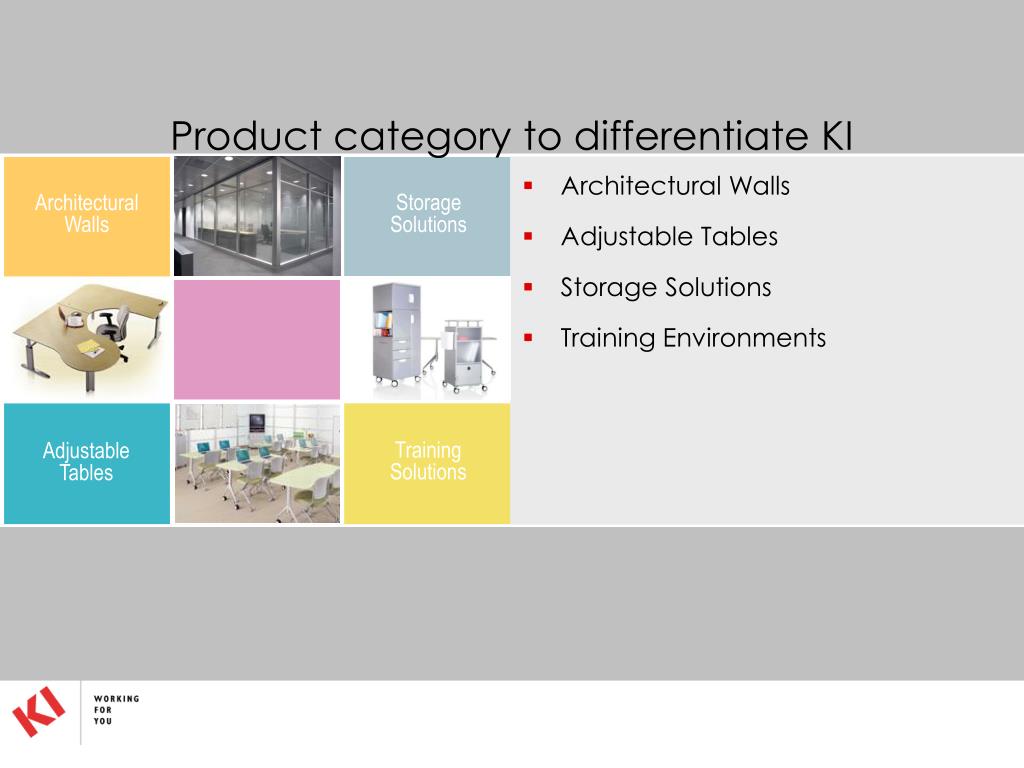 Product category to differentiate KI

Architectural Walls

Storage Solutions

Adjustable Tables

Training Solutions

- Architectural Walls
- Adjustable Tables
- Storage Solutions
- Training Environments

KI

WORKING FOR YOU